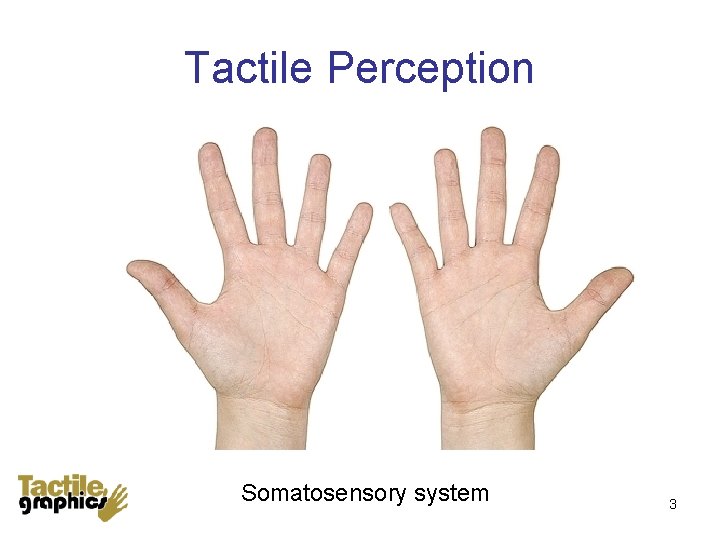 Tactile Perception

Tactile graphics

Somatosensory system

3